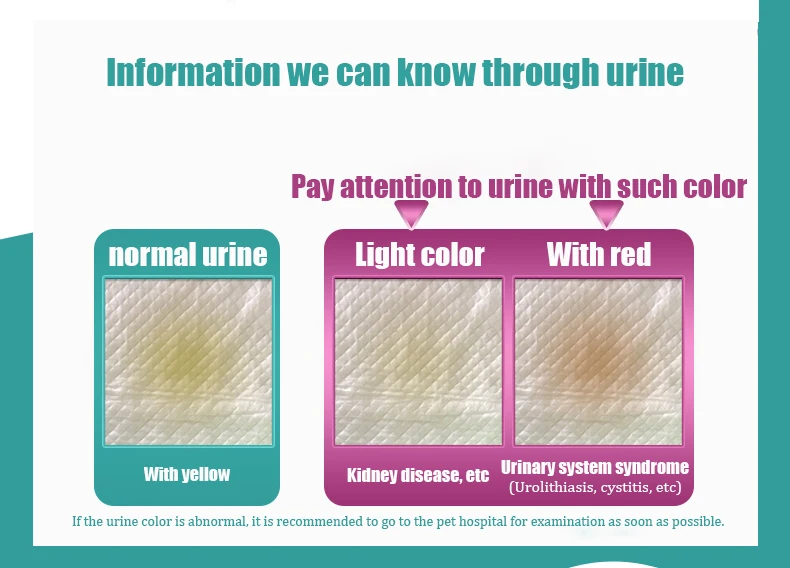 Information we can know through urine

Pay attention to urine with such color

normal urine

With yellow

Light color

Kidney disease, etc

With red

Urinary system syndrome
(Urolithiasis, cystitis, etc)

If the urine color is abnormal, it is recommended to go to the pet hospital for examination as soon as possible.